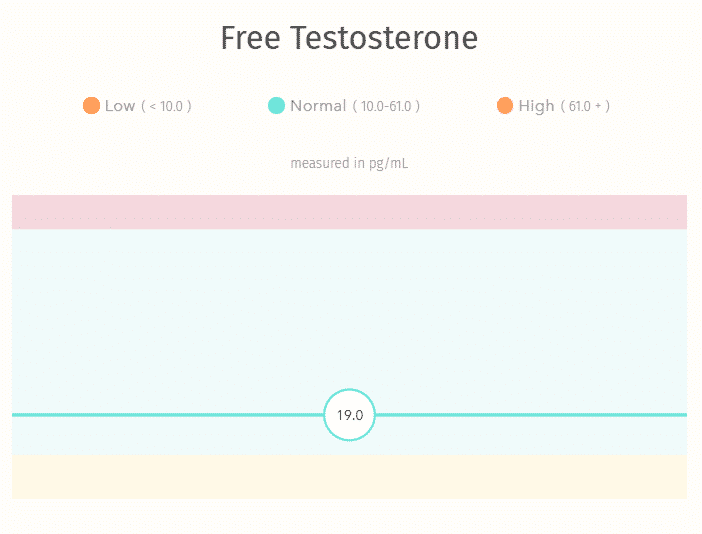 Free Testosterone

Low ( < 10.0 ) Normal ( 10.0-61.0 ) High ( 61.0 + )

measured in pg/mL

19.0